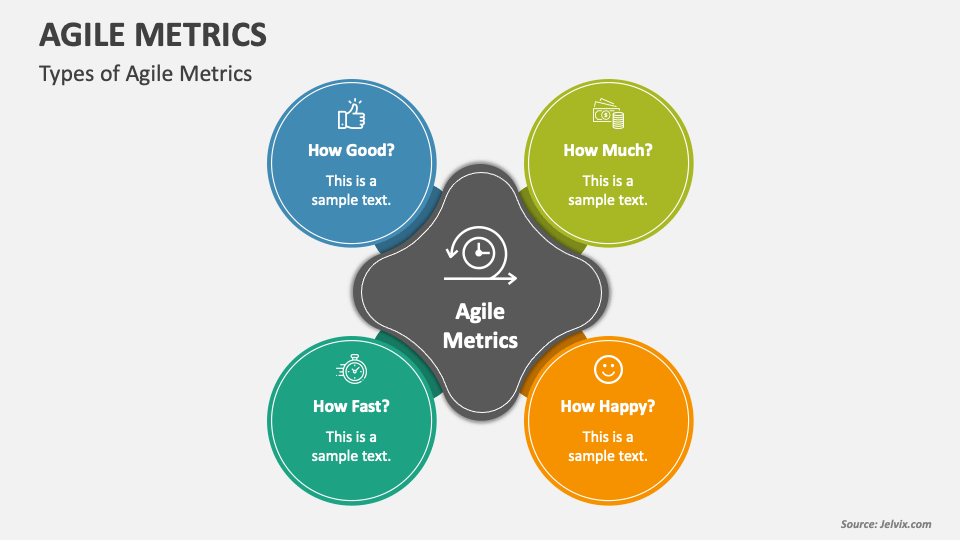 AGILE METRICS

Types of Agile Metrics

How Good?

This is a sample text.

How Much?

This is a sample text.

Agile Metrics

How Fast?

This is a sample text.

How Happy?

This is a sample text.

Source: Jelvix.com